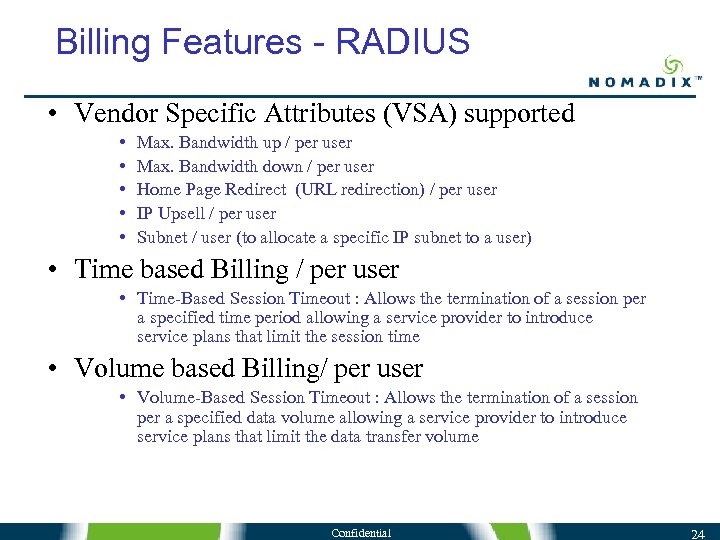 Billing Features - RADIUS

NOMADIX™

• Vendor Specific Attributes (VSA) supported
  • Max. Bandwidth up / per user
  • Max. Bandwidth down / per user
  • Home Page Redirect (URL redirection) / per user
  • IP Upsell / per user
  • Subnet / user (to allocate a specific IP subnet to a user)
• Time based Billing / per user
  • Time-Based Session Timeout : Allows the termination of a session per a specified time period allowing a service provider to introduce service plans that limit the session time
• Volume based Billing/ per user
  • Volume-Based Session Timeout : Allows the termination of a session per a specified data volume allowing a service provider to introduce service plans that limit the data transfer volume

Confidential

24